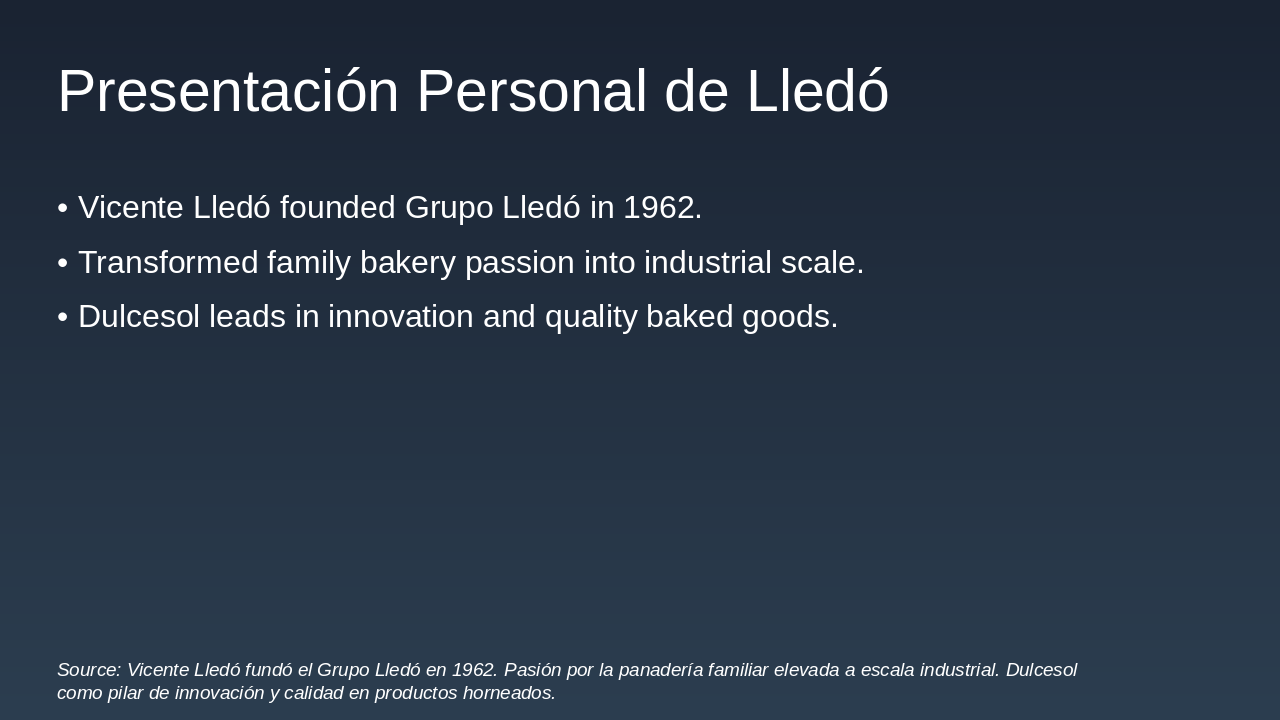 Presentación Personal de Lledó

• Vicente Lledó founded Grupo Lledó in 1962.
• Transformed family bakery passion into industrial scale.
• Dulcesol leads in innovation and quality baked goods.

Source: Vicente Lledó fundó el Grupo Lledó en 1962. Pasión por la panadería familiar elevada a escala industrial. Dulcesol como pilar de innovación y calidad en productos horneados.